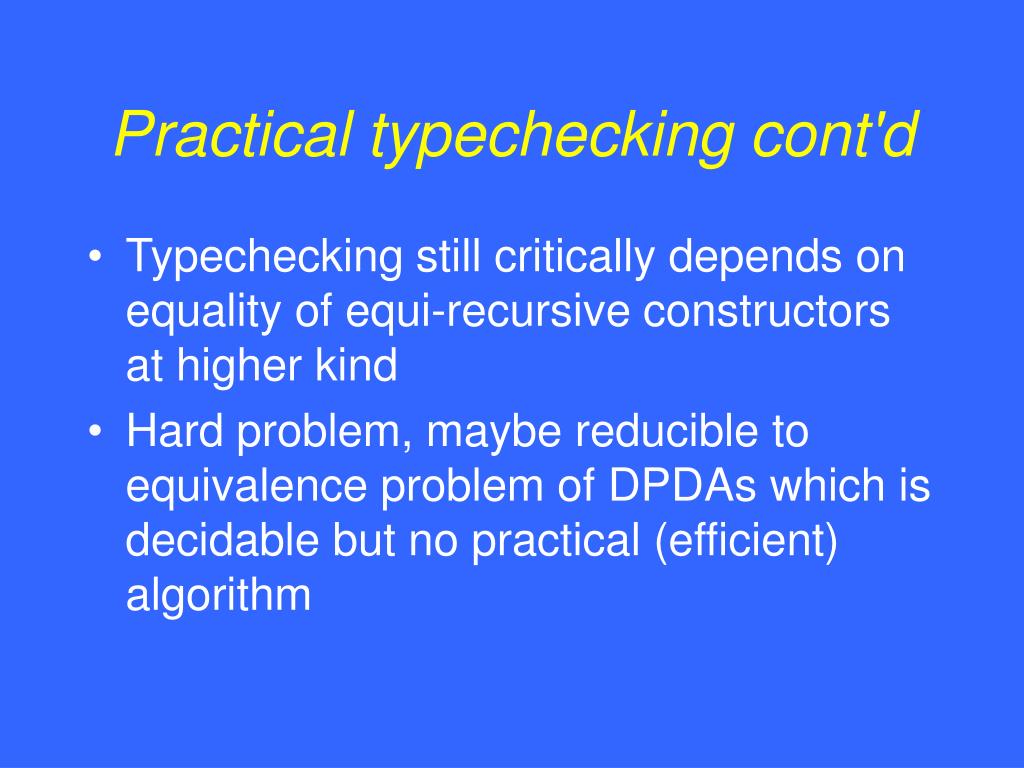 Practical typechecking cont'd

• Typechecking still critically depends on equality of equi-recursive constructors at higher kind
• Hard problem, maybe reducible to equivalence problem of DPDAs which is decidable but no practical (efficient) algorithm